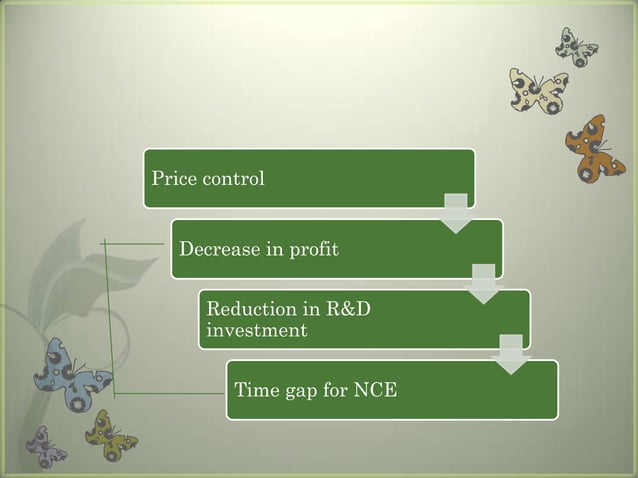 Price control

Decrease in profit

Reduction in R&D investment

Time gap for NCE